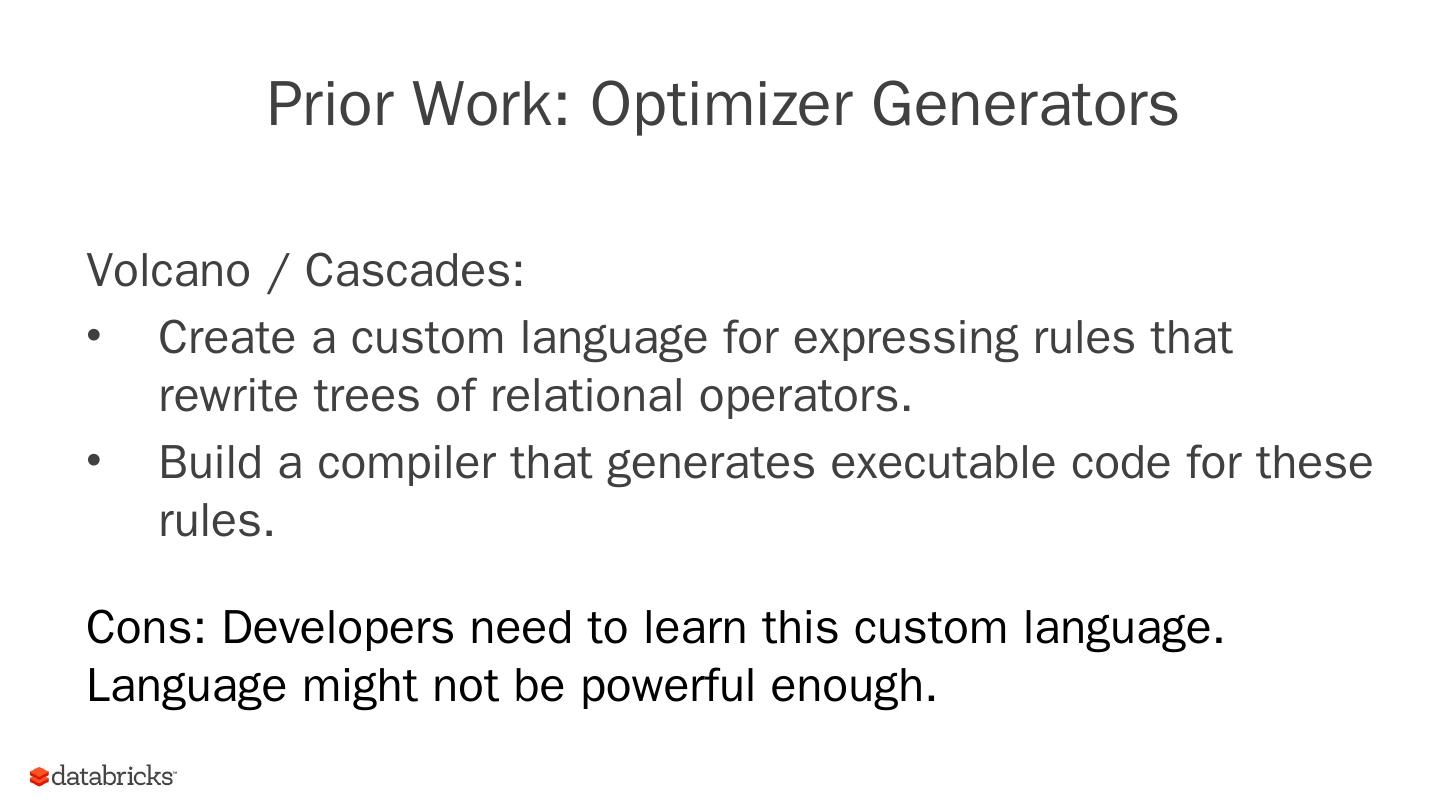 Prior Work: Optimizer Generators

Volcano / Cascades:

• Create a custom language for expressing rules that rewrite trees of relational operators.

• Build a compiler that generates executable code for these rules.

Cons: Developers need to learn this custom language. Language might not be powerful enough.

databricks